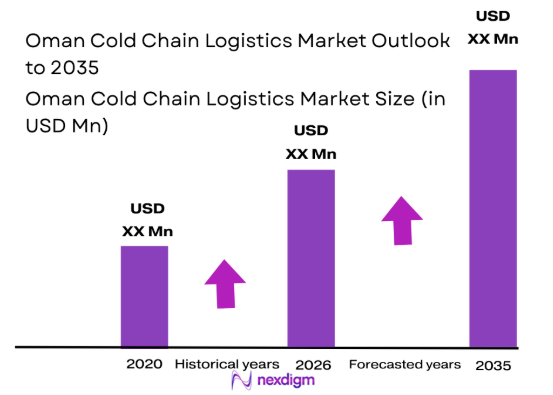 Oman Cold Chain Logistics Market Outlook to 2035

Oman Cold Chain Logistics Market Size (in USD Mn)

USD XX Mn

USD XX Mn

USD XX Mn

2020

Historical years

2026

Forecasted years

2035

nexdigm